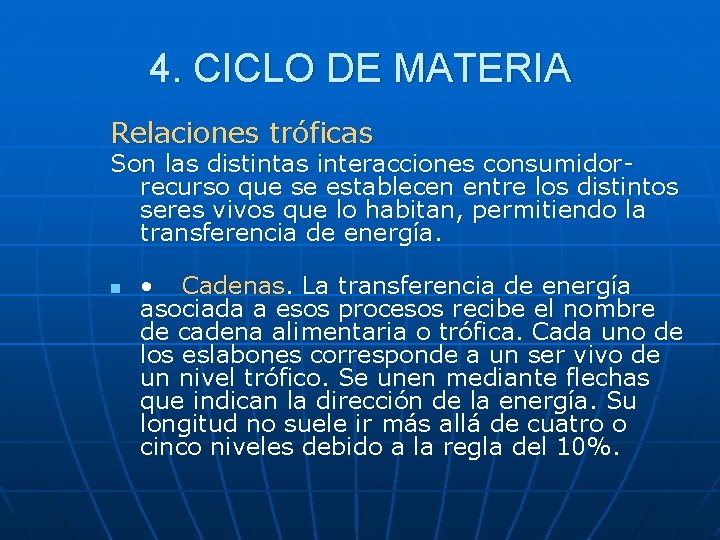 4. CICLO DE MATERIA

Relaciones tróficas

Son las distintas interacciones consumidor-recurso que se establecen entre los distintos seres vivos que lo habitan, permitiendo la transferencia de energía.

• Cadenas. La transferencia de energía asociada a esos procesos recibe el nombre de cadena alimentaria o trófica. Cada uno de los eslabones corresponde a un ser vivo de un nivel trófico. Se unen mediante flechas que indican la dirección de la energía. Su longitud no suele ir más allá de cuatro o cinco niveles debido a la regla del 10%.